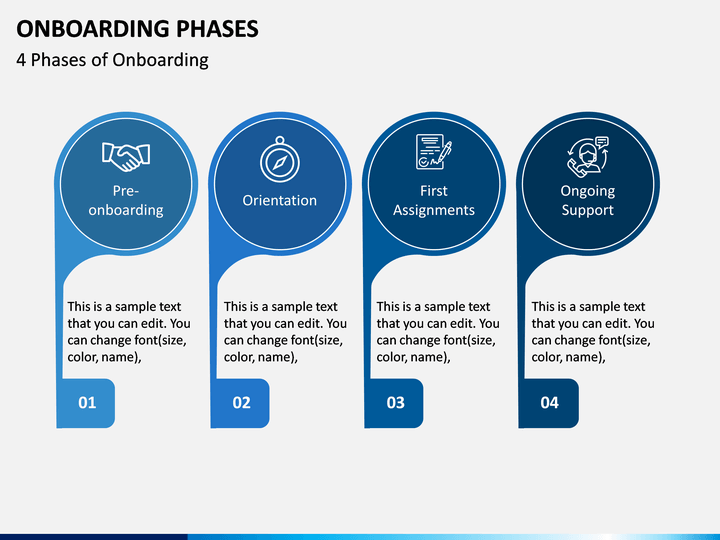 ONBOARDING PHASES
4 Phases of Onboarding

Pre-onboarding

This is a sample text that you can edit. You can change font(size, color, name),

01

Orientation

This is a sample text that you can edit. You can change font(size, color, name),

02

First Assignments

This is a sample text that you can edit. You can change font(size, color, name),

03

Ongoing Support

This is a sample text that you can edit. You can change font(size, color, name),

04